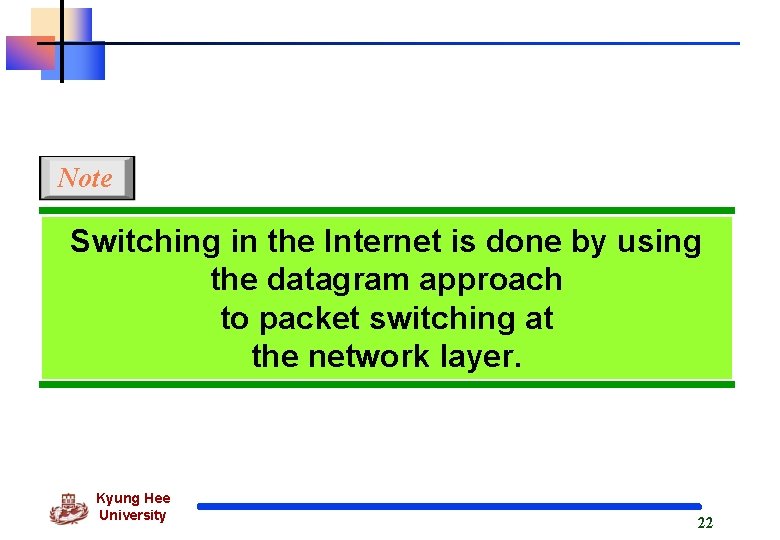 Note

Switching in the Internet is done by using the datagram approach to packet switching at the network layer.

Kyung Hee University

22